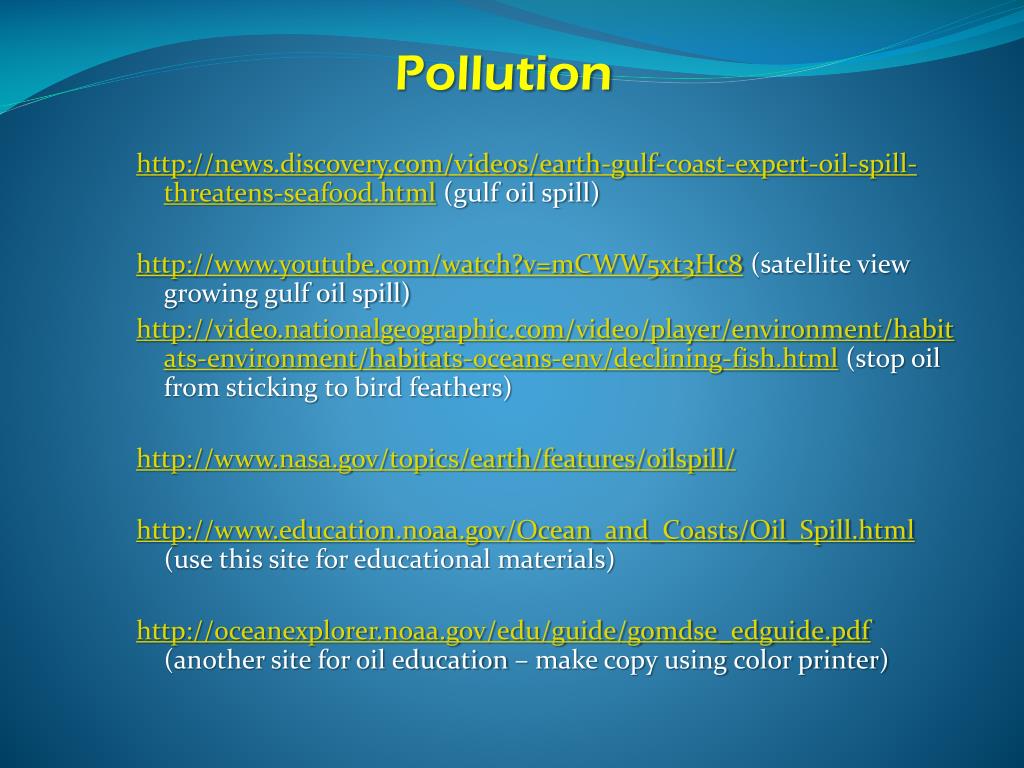 Pollution

http://news.discovery.com/videos/earth-gulf-coast-expert-oil-spill-threatens-seafood.html (gulf oil spill)

http://www.youtube.com/watch?v=mCWW5xt3Hc8 (satellite view growing gulf oil spill)

http://video.nationalgeographic.com/video/player/environment/habitats-environment/habitats-oceans-env/declining-fish.html (stop oil from sticking to bird feathers)

http://www.nasa.gov/topics/earth/features/oilspill/

http://www.education.noaa.gov/Ocean_and_Coasts/Oil_Spill.html (use this site for educational materials)

http://oceanexplorer.noaa.gov/edu/guide/gomdse_edguide.pdf (another site for oil education – make copy using color printer)